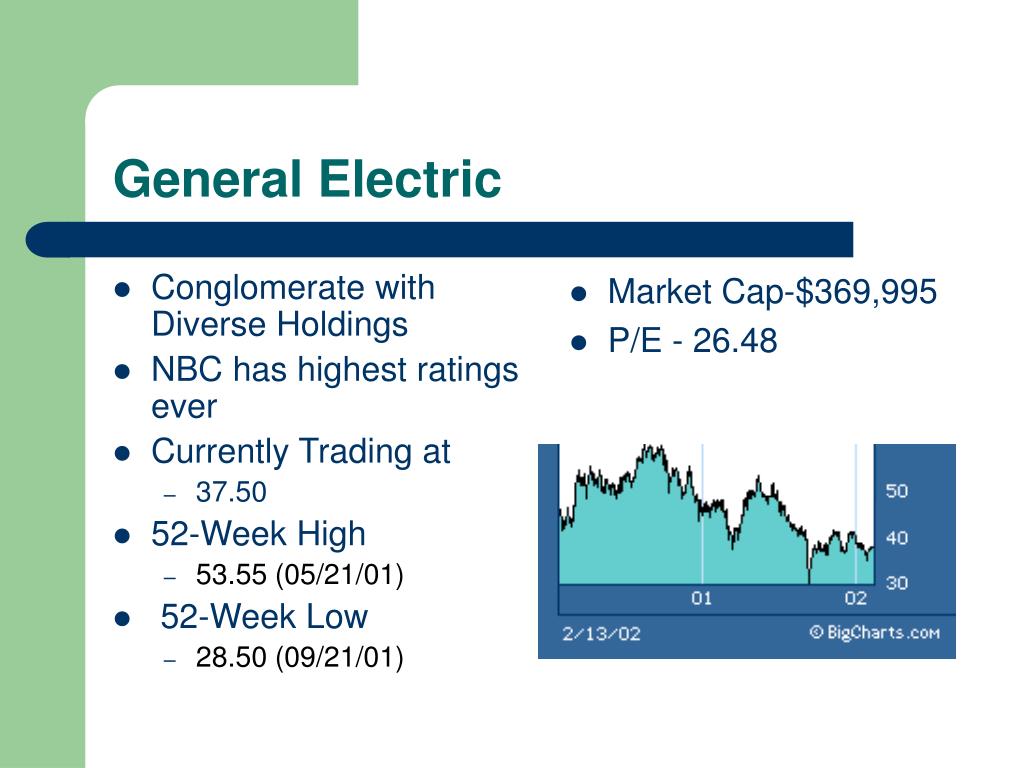 General Electric

- Conglomerate with Diverse Holdings
- NBC has highest ratings ever
- Currently Trading at
  – 37.50
- 52-Week High
  – 53.55 (05/21/01)
- 52-Week Low
  – 28.50 (09/21/01)

- Market Cap-$369,995
- P/E - 26.48

50
40
30
01
02
2/13/02
© BigCharts.com